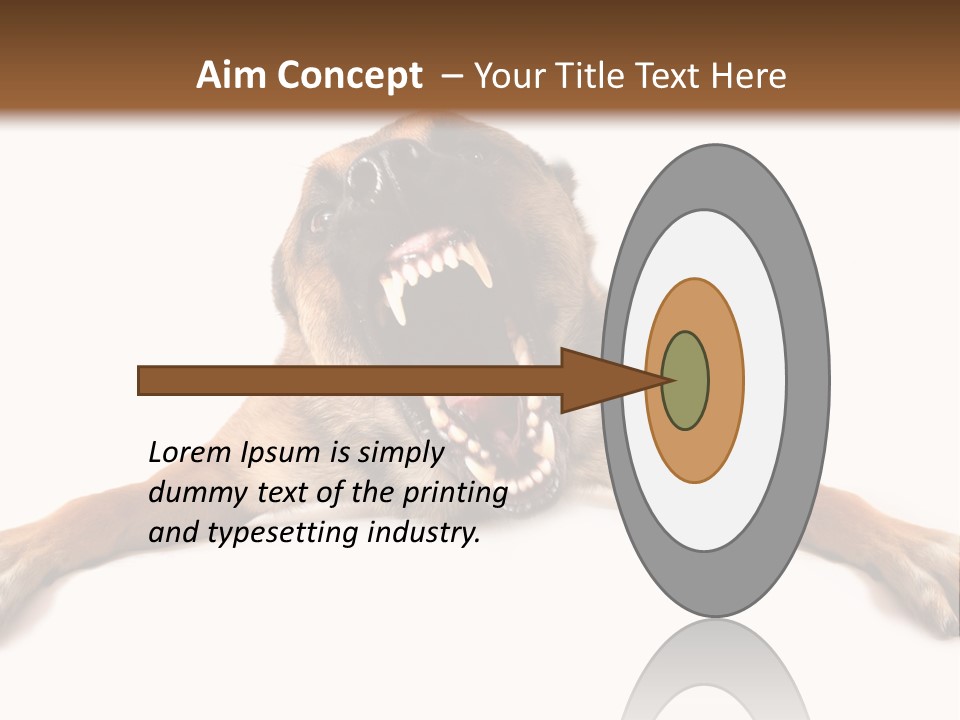 Aim Concept – Your Title Text Here

Lorem Ipsum is simply dummy text of the printing and typesetting industry.